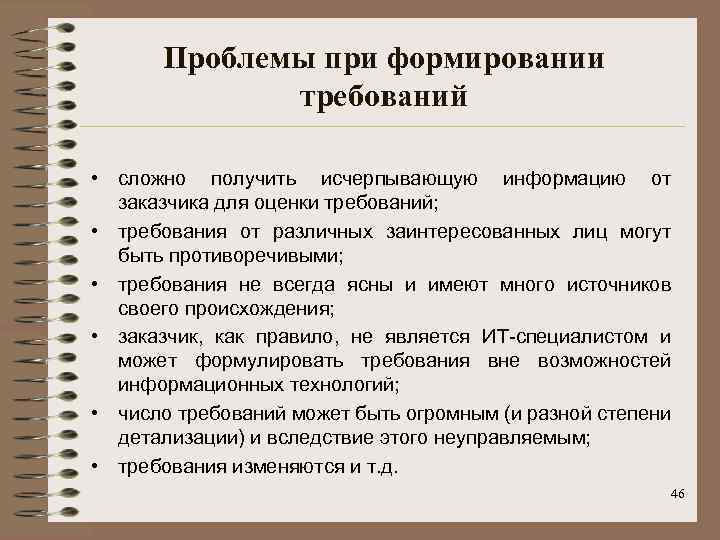 Проблемы при формировании требований

• сложно получить исчерпывающую информацию от заказчика для оценки требований;
• требования от различных заинтересованных лиц могут быть противоречивыми;
• требования не всегда ясны и имеют много источников своего происхождения;
• заказчик, как правило, не является ИТ-специалистом и может формулировать требования вне возможностей информационных технологий;
• число требований может быть огромным (и разной степени детализации) и вследствие этого неуправляемым;
• требования изменяются и т.д.

46